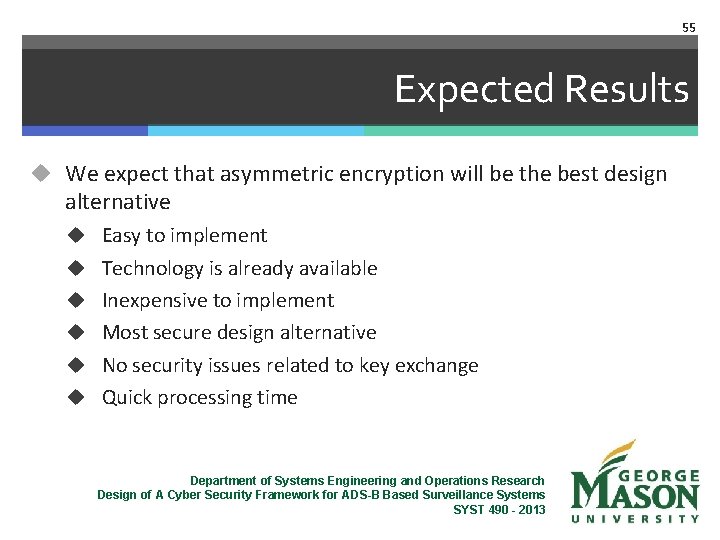 55

Expected Results

We expect that asymmetric encryption will be the best design alternative

Easy to implement

Technology is already available

Inexpensive to implement

Most secure design alternative

No security issues related to key exchange

Quick processing time

Department of Systems Engineering and Operations Research
Design of A Cyber Security Framework for ADS-B Based Surveillance Systems
SYST 490 - 2013

GEORGE MASON UNIVERSITY